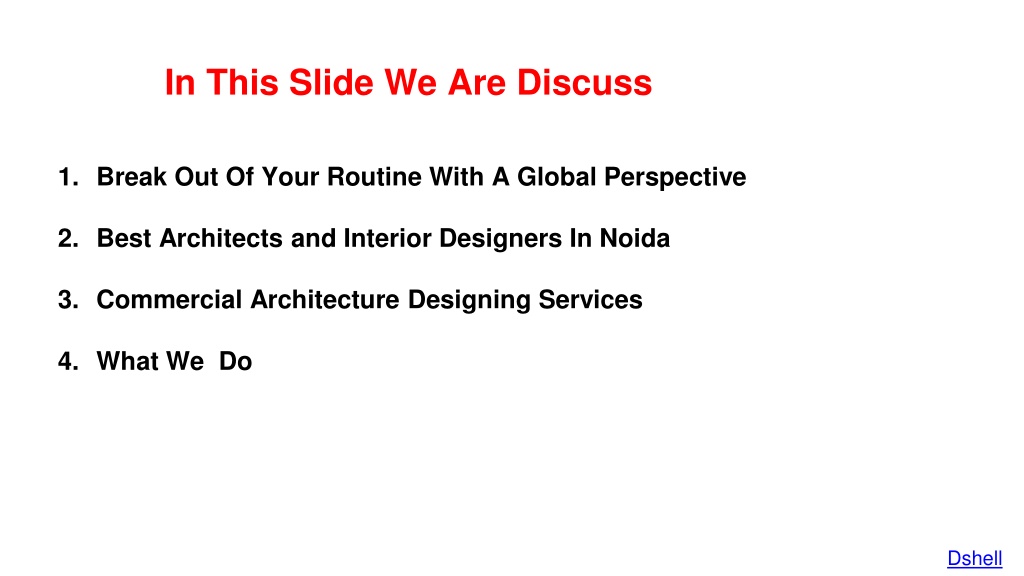 In This Slide We Are Discuss

1. Break Out Of Your Routine With A Global Perspective

2. Best Architects and Interior Designers In Noida

3. Commercial Architecture Designing Services

4. What We Do

Dshell